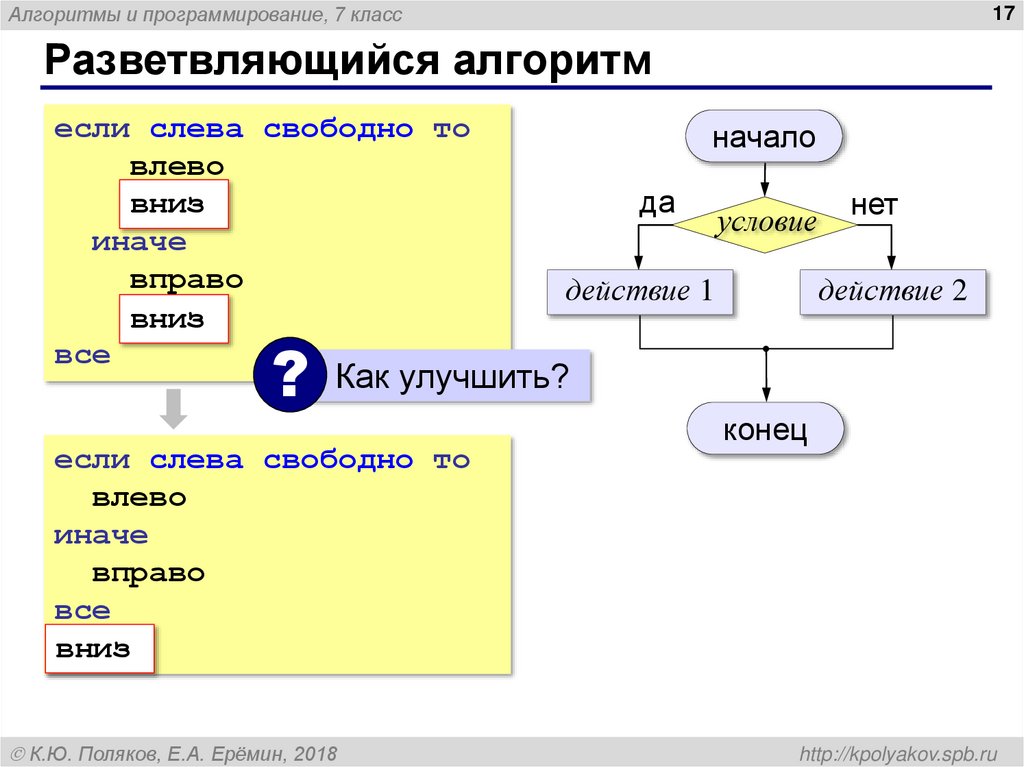 Алгоритмы и программирование, 7 класс

17

Разветвляющийся алгоритм

если слева свободно то
влево
вниз
иначе
вправо
вниз
все

? Как улучшить?

если слева свободно то
влево
иначе
вправо
все
вниз

начало

да

условие

нет

действие 1

действие 2

конец

© К.Ю. Поляков, Е.А. Ерёмин, 2018

http://kpolyakov.spb.ru